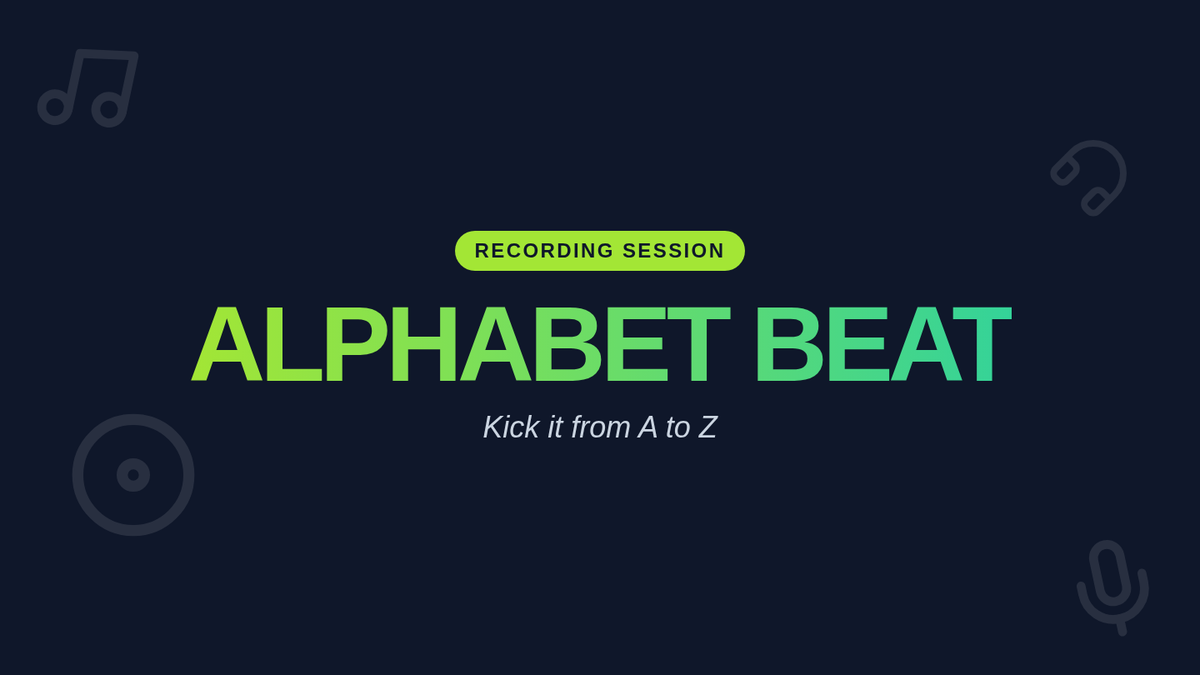 RECORDING SESSION

ALPHABET BEAT

Kick it from A to Z